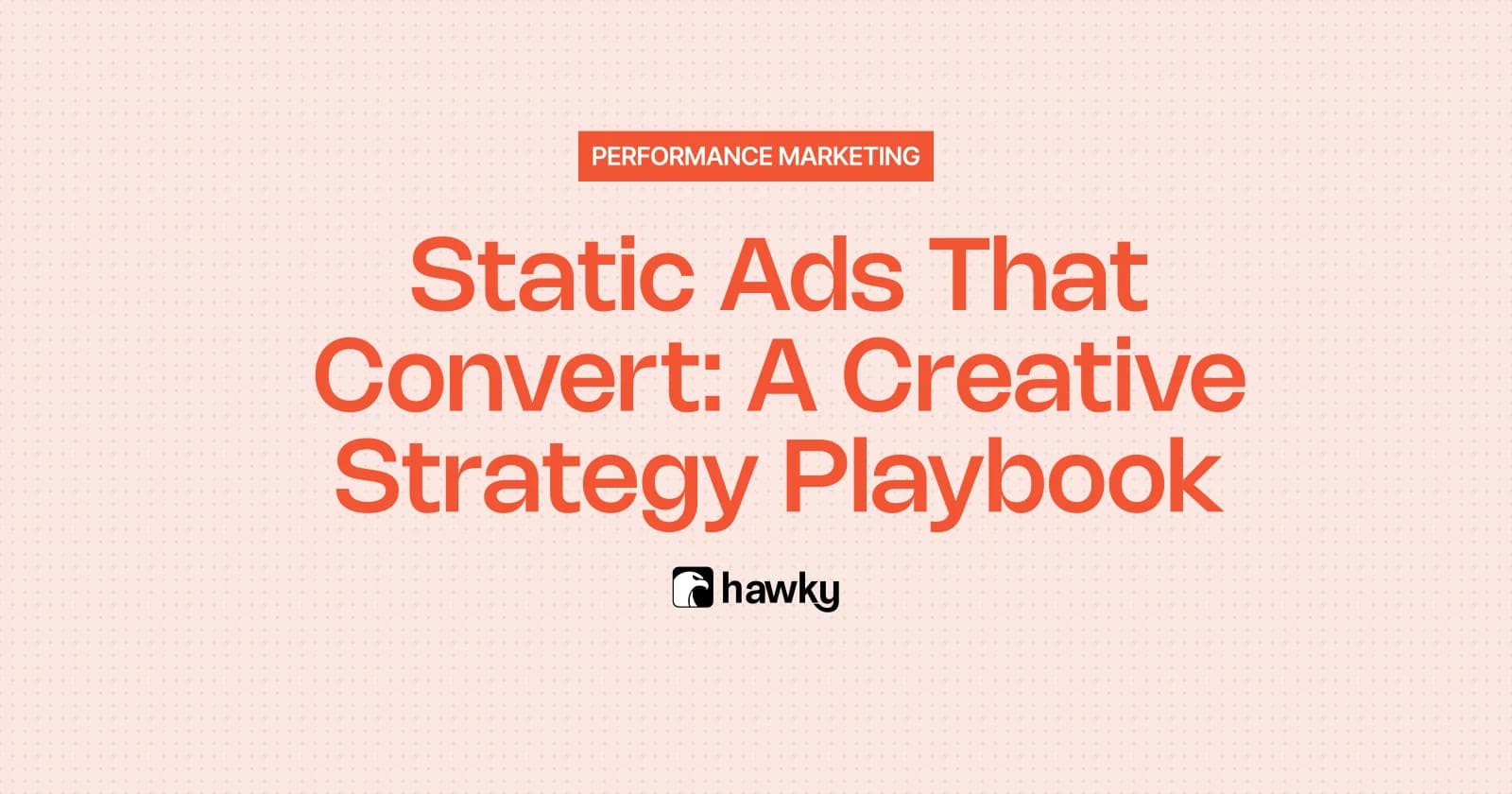 PERFORMANCE MARKETING

Static Ads That Convert: A Creative Strategy Playbook

hawky